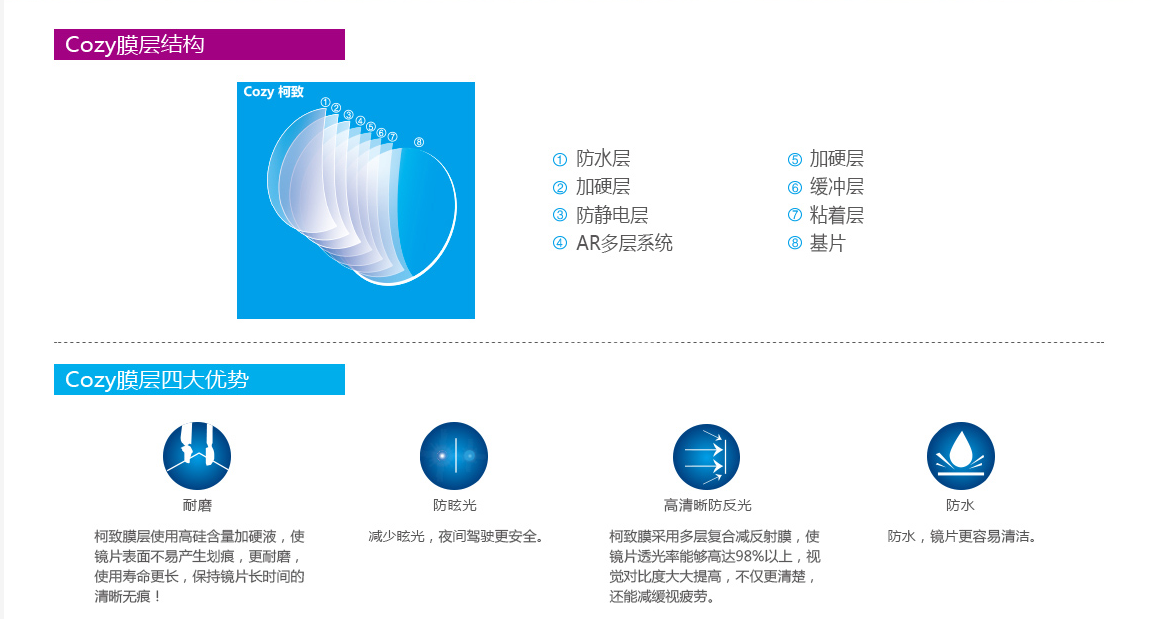 Cozy膜层结构

Cozy 柯致

① ② ③ ④ ⑤ ⑥ ⑦ ⑧

① 防水层
② 加硬层
③ 防静电层
④ AR多层系统

⑤ 加硬层
⑥ 缓冲层
⑦ 粘着层
⑧ 基片

Cozy膜层四大优势

耐磨

柯致膜层使用高硅含量加硬液，使镜片表面不易产生划痕，更耐磨，使用寿命更长，保持镜片长时间的清晰无痕！

防眩光

减少眩光，夜间驾驶更安全。

高清晰防反光

柯致膜采用多层复合减反射膜，使镜片透光率能够高达98%以上，视觉对比度大大提高，不仅更清楚，还能减缓视疲劳。

防水

防水，镜片更容易清洁。